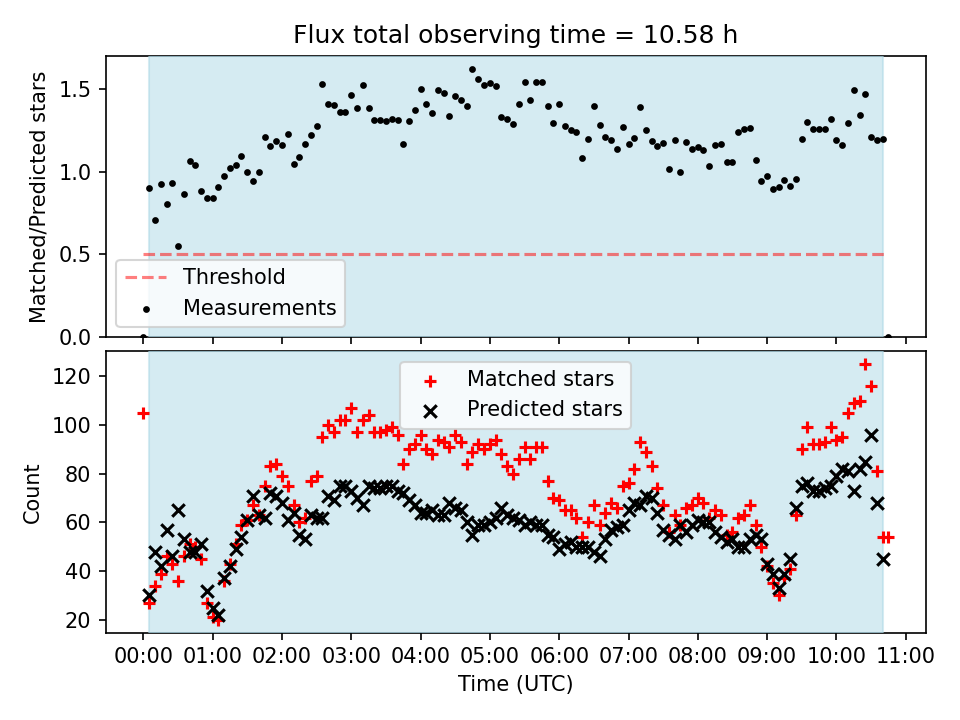 Flux total observing time = 10.58 h

Matched/Predicted stars

1.5
1.0
0.5
0.0

Threshold
Measurements

Count

120
100
80
60
40
20

Matched stars
Predicted stars

00:00 01:00 02:00 03:00 04:00 05:00 06:00 07:00 08:00 09:00 10:00 11:00

Time (UTC)